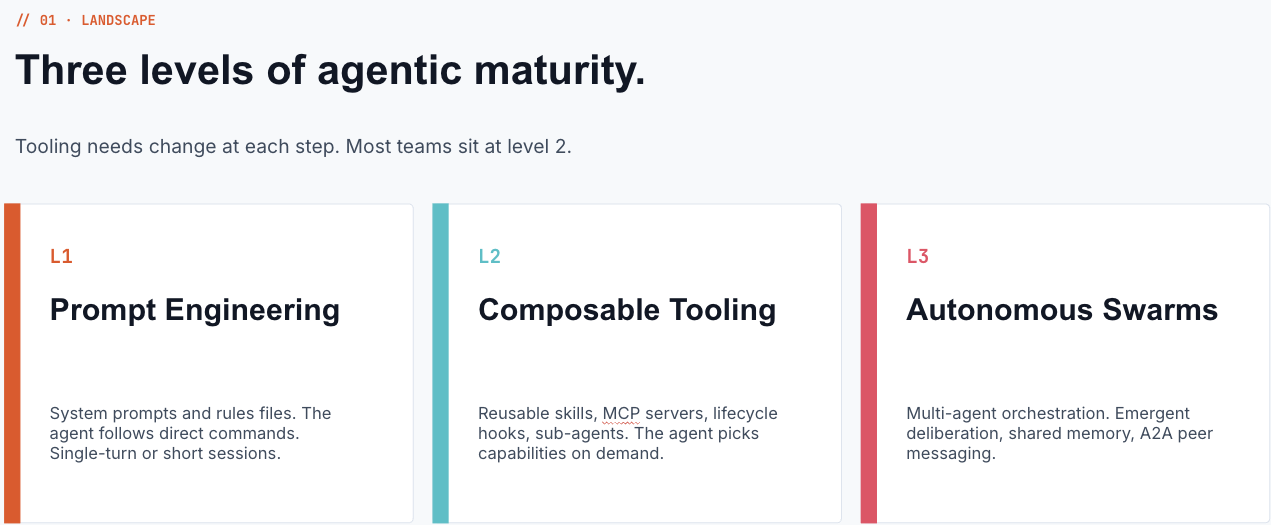 // 01 · LANDSCAPE

Three levels of agentic maturity.

Tooling needs change at each step. Most teams sit at level 2.

L1

Prompt Engineering

System prompts and rules files. The agent follows direct commands. Single-turn or short sessions.

L2

Composable Tooling

Reusable skills, MCP servers, lifecycle hooks, sub-agents. The agent picks capabilities on demand.

L3

Autonomous Swarms

Multi-agent orchestration. Emergent deliberation, shared memory, A2A peer messaging.